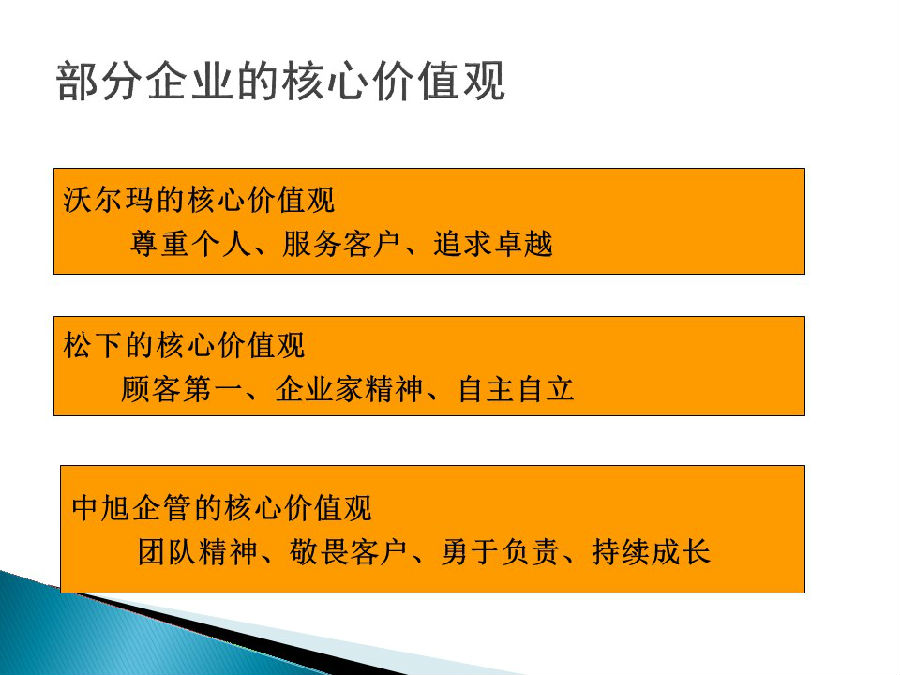 部分企业的核心价值观

沃尔玛的核心价值观
尊重个人、服务客户、追求卓越

松下的核心价值观
顾客第一、企业家精神、自主自立

中旭企管的核心价值观
团队精神、敬畏客户、勇于负责、持续成长